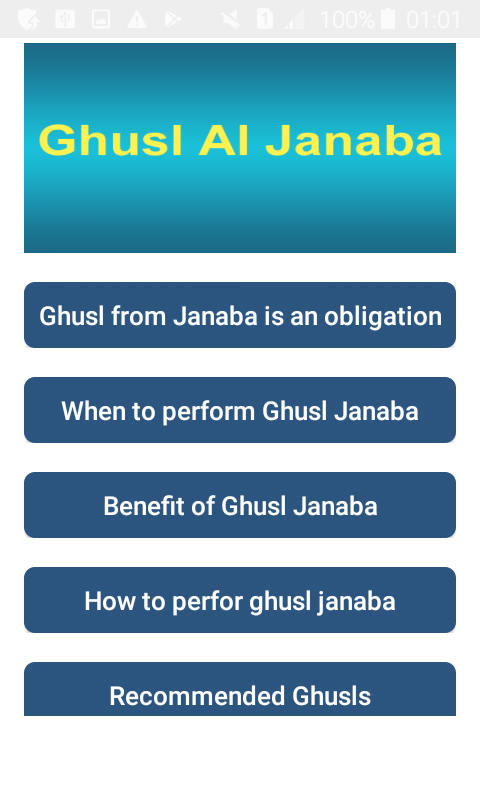 1 100% 01:01

Ghusl Al Janaba

Ghusl from Janaba is an obligation

When to perform Ghusl Janaba

Benefit of Ghusl Janaba

How to perfor ghusl janaba

Recommended Ghusls